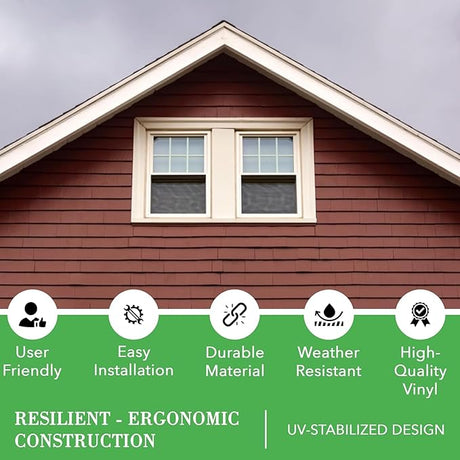 User Friendly

Easy Installation

Durable Material

Weather Resistant

High-Quality Vinyl

RESILIENT - ERGONOMIC CONSTRUCTION

UV-STABILIZED DESIGN